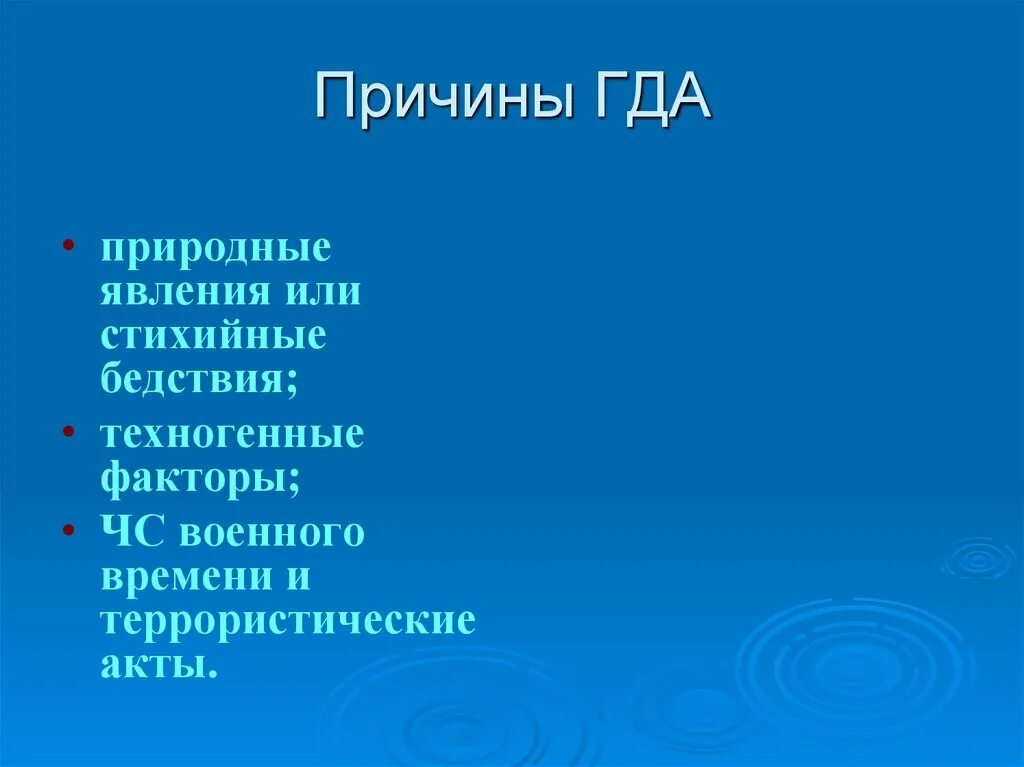 Причины ГДА

• природные явления или стихийные бедствия;
• техногенные факторы;
• ЧС военного времени и террористические акты.